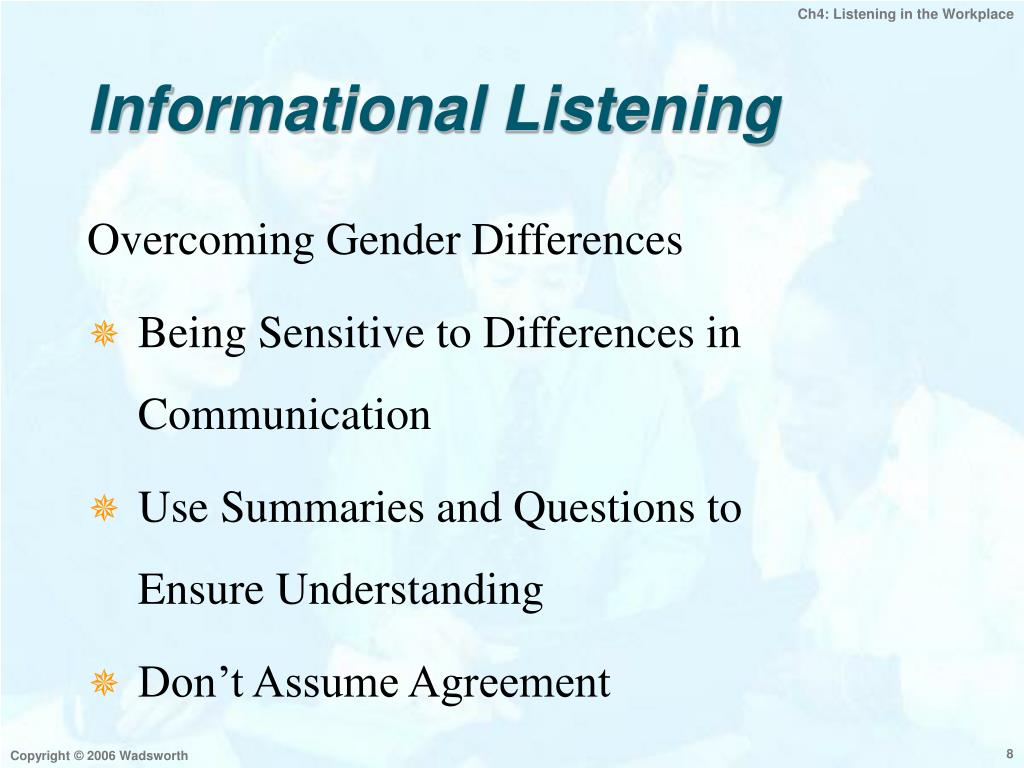 Ch4: Listening in the Workplace

Informational Listening

Overcoming Gender Differences

Being Sensitive to Differences in Communication

Use Summaries and Questions to Ensure Understanding

Don’t Assume Agreement

Copyright © 2006 Wadsworth

8